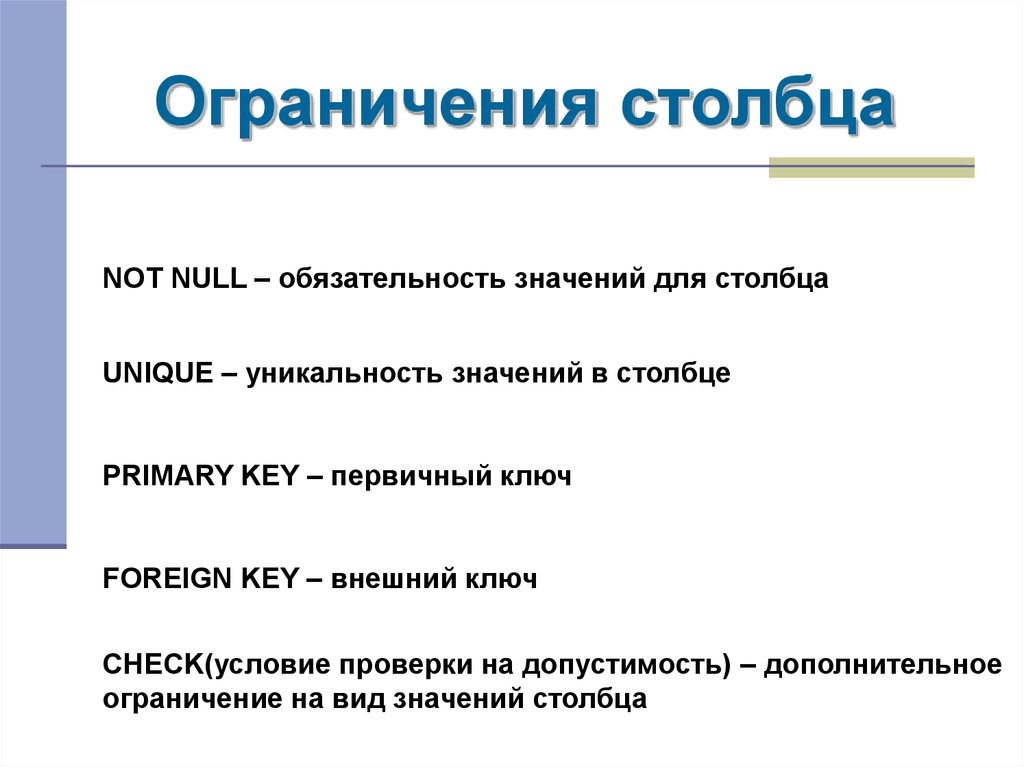 Ограничения столбца

NOT NULL – обязательность значений для столбца

UNIQUE – уникальность значений в столбце

PRIMARY KEY – первичный ключ

FOREIGN KEY – внешний ключ

CHECK(условие проверки на допустимость) – дополнительное ограничение на вид значений столбца